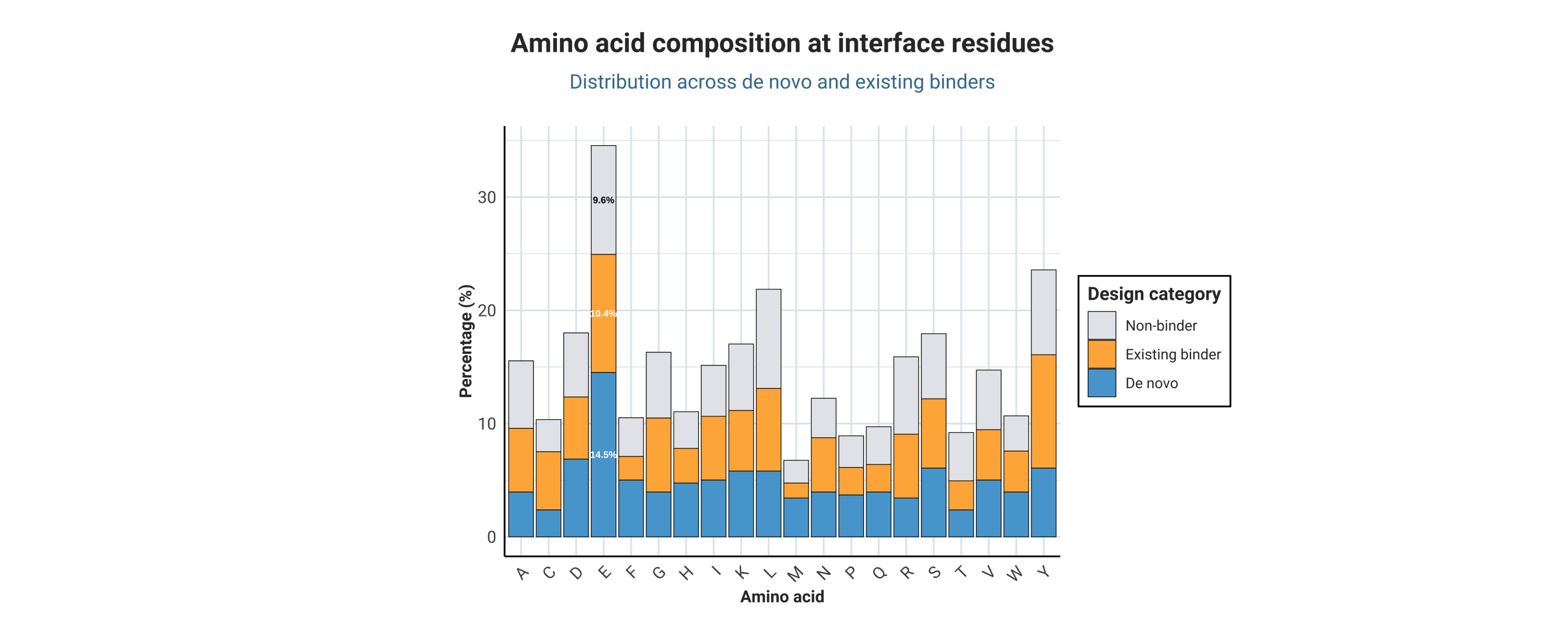 Amino acid composition at interface residues

Distribution across de novo and existing binders

Percentage (%)

30
20
10
0

9.6%
10.4%
14.5%

A C D E F G H I K L M N P Q R S T V W Y

Amino acid

Design category
Non-binder
Existing binder
De novo